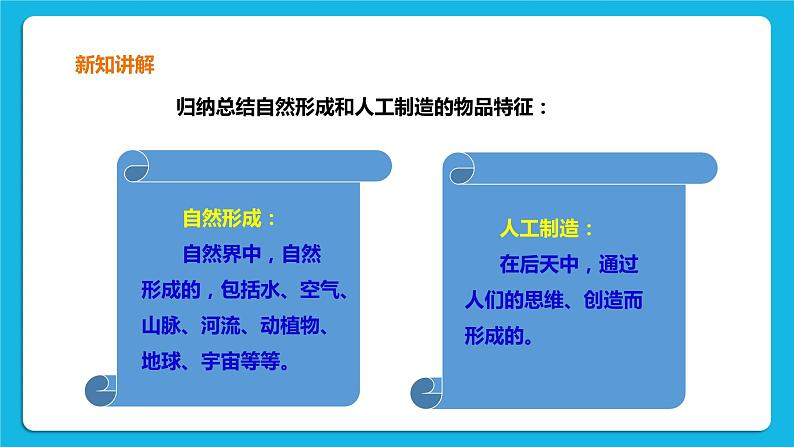 新知讲解

归纳总结自然形成和人工制造的物品特征：

自然形成：

自然界中，自然形成的，包括水、空气、山脉、河流、动植物、地球、宇宙等等。

人工制造：

在后天中，通过人们的思维、创造而形成的。